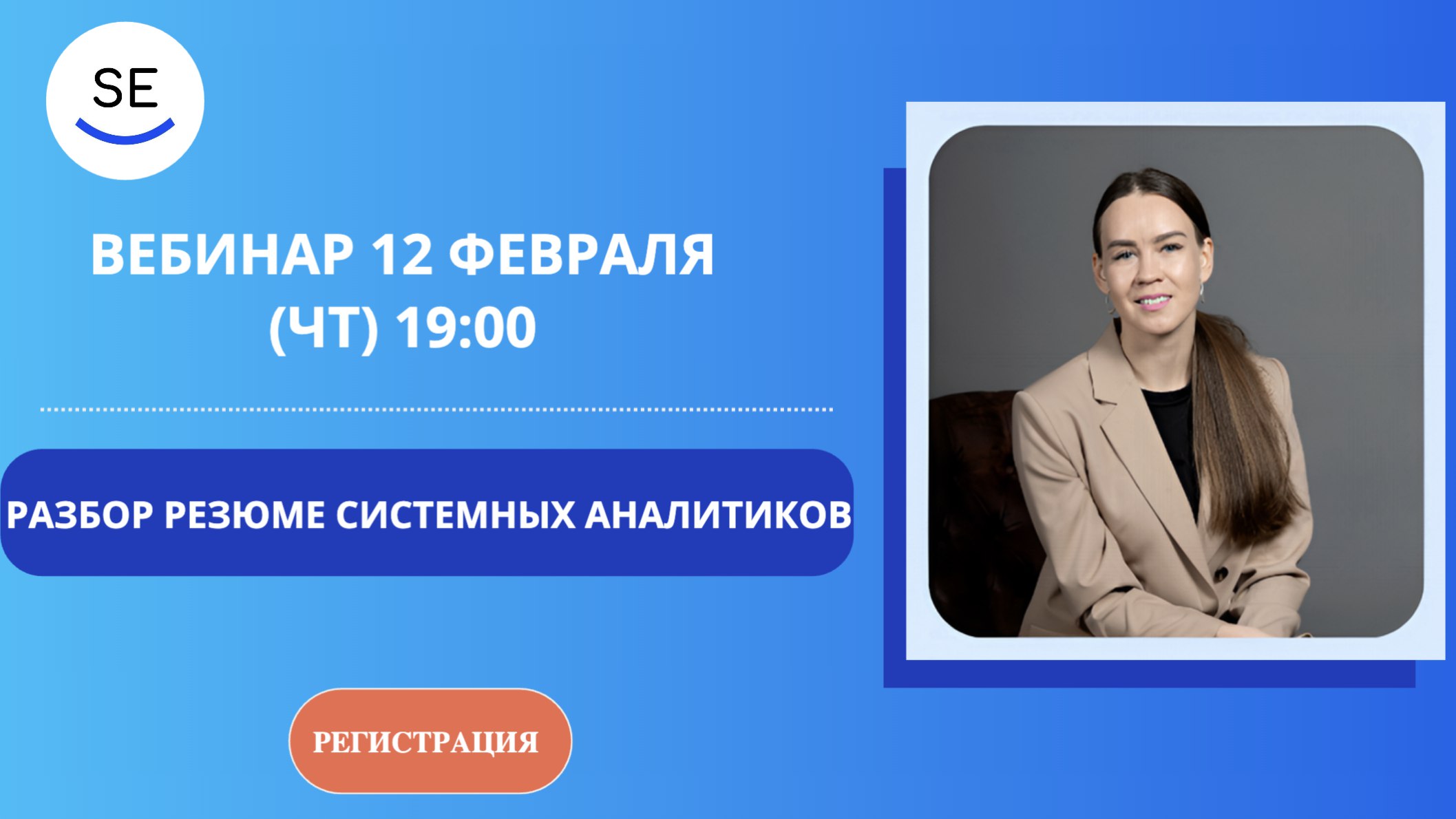 SE

ВЕБИНАР 12 ФЕВРАЛЯ (ЧТ) 19:00

РАЗБОР РЕЗЮМЕ СИСТЕМНЫХ АНАЛИТИКОВ

РЕГИСТРАЦИЯ